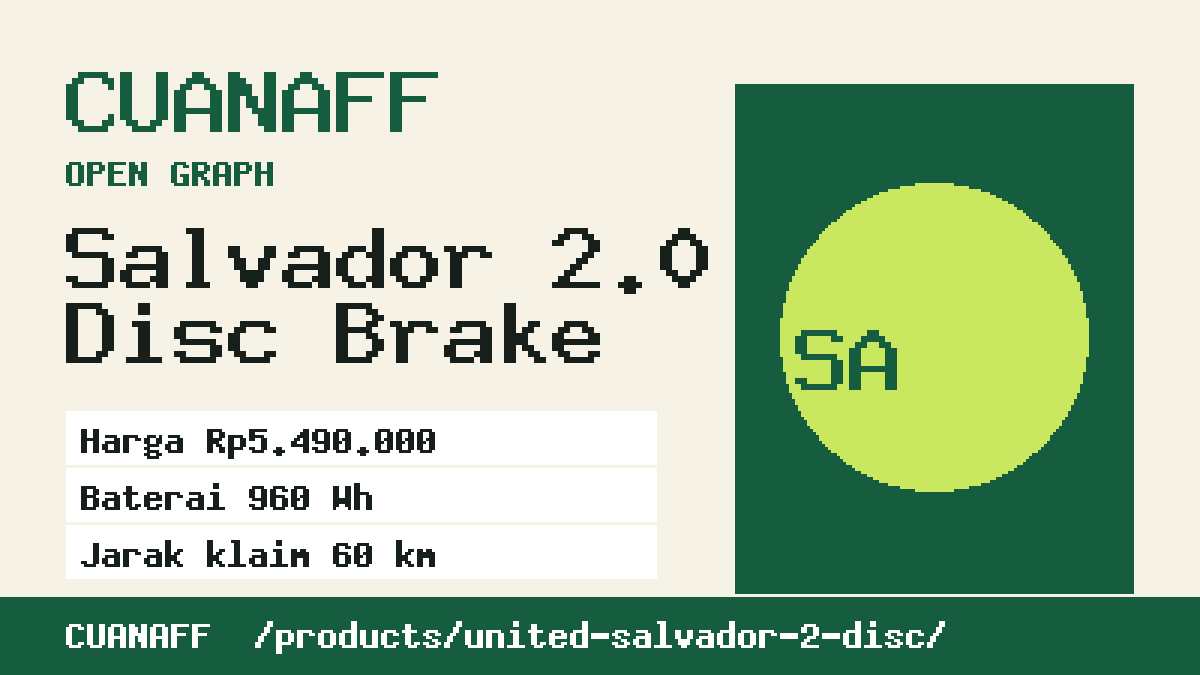 CUANAFF

OPEN GRAPH

Salvador 2.0 Disc Brake

Harga Rp5.490.000

Baterai 960 Wh

Jarak klaim 60 km

SA

CUANAFF /products/united-salvador-2-disc/